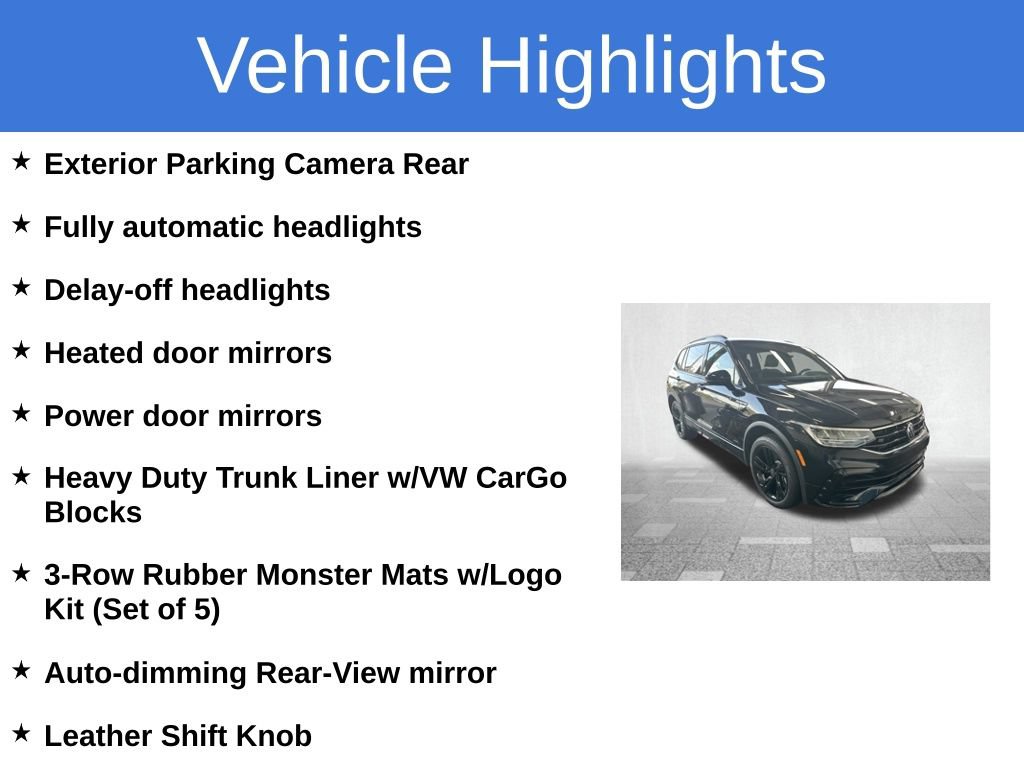 Vehicle Highlights

★ Exterior Parking Camera Rear

★ Fully automatic headlights

★ Delay-off headlights

★ Heated door mirrors

★ Power door mirrors

★ Heavy Duty Trunk Liner w/VW CarGo Blocks

★ 3-Row Rubber Monster Mats w/Logo Kit (Set of 5)

★ Auto-dimming Rear-View mirror

★ Leather Shift Knob